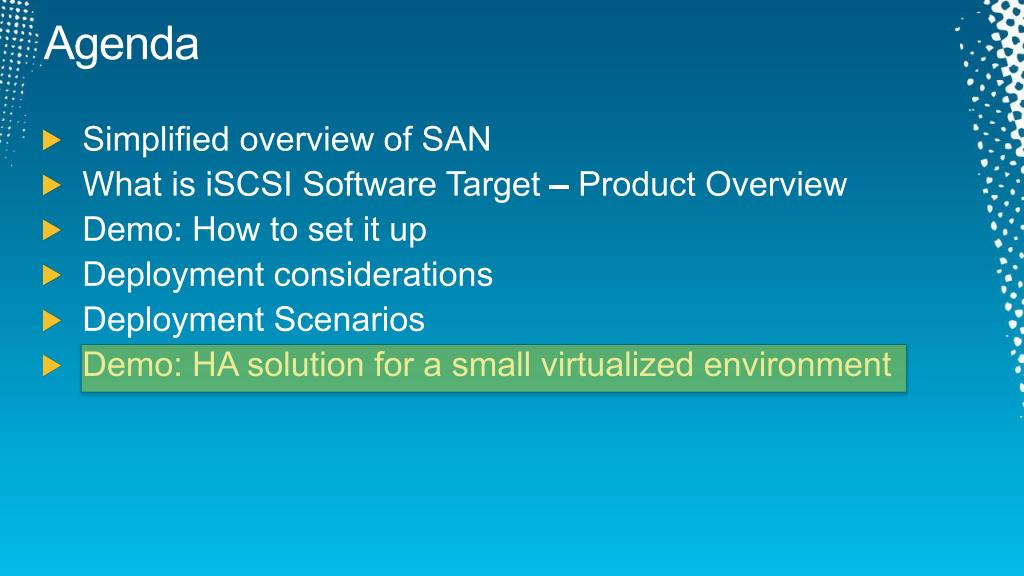 Agenda

Simplified overview of SAN
What is iSCSI Software Target – Product Overview
Demo: How to set it up
Deployment considerations
Deployment Scenarios
Demo: HA solution for a small virtualized environment